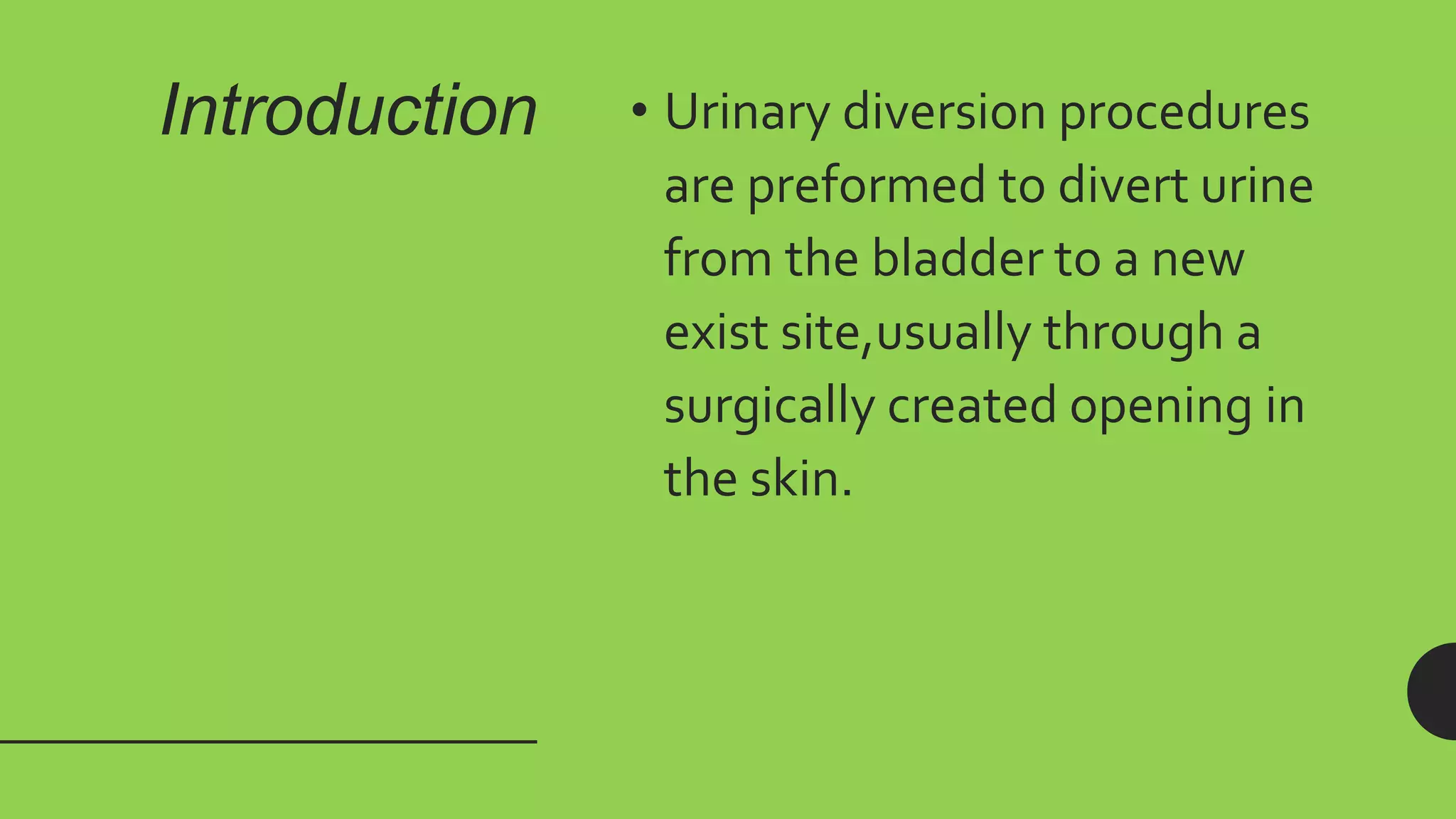 Introduction

• Urinary diversion procedures are preformed to divert urine from the bladder to a new exist site,usually through a surgically created opening in the skin.